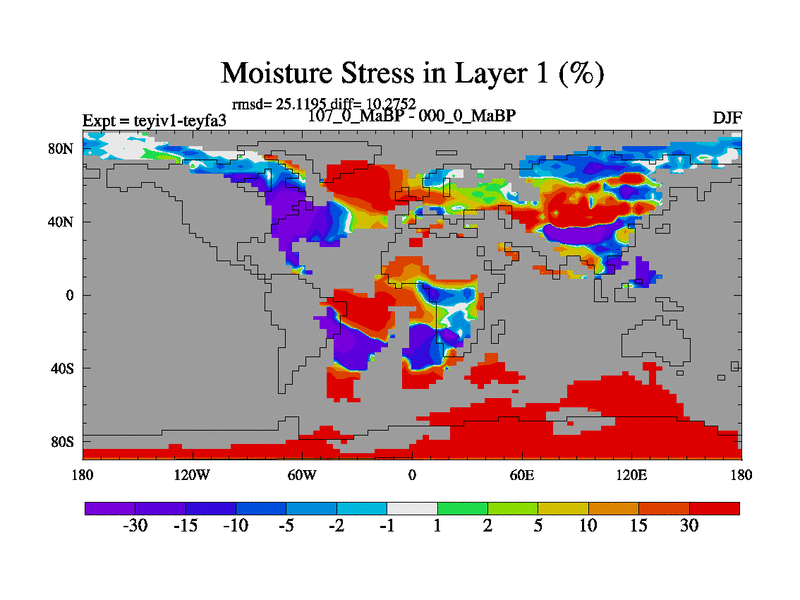 Moisture Stress in Layer 1 (%)

rmsd= 25.1195 diff= 10.2752
Expt = teyiv1-teyfa3
107_0_MaBP - 000_0_MaBP
DJF

80N
40N
0
40S
80S

180
120W
60W
0
60E
120E
180

-30 -15 -10 -5 -2 -1 1 2 5 10 15 30